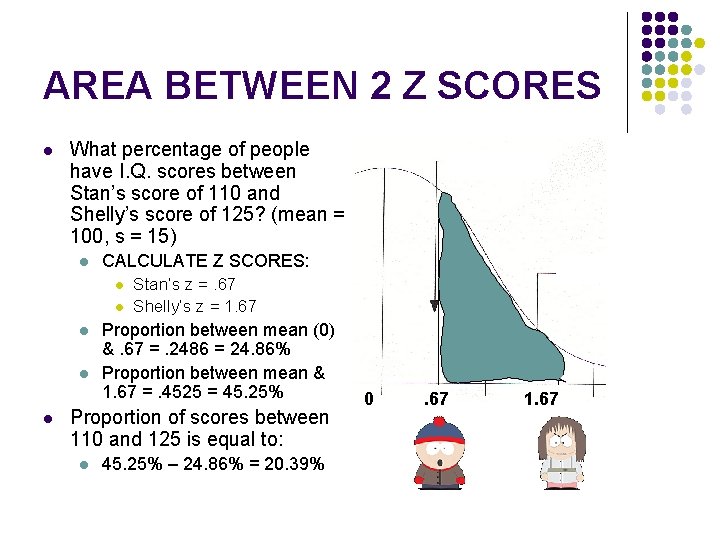 AREA BETWEEN 2 Z SCORES

• What percentage of people have I.Q. scores between Stan's score of 110 and Shelly's score of 125? (mean = 100, s = 15)
• CALCULATE Z SCORES:
• Stan's z = .67
• Shelly's z = 1.67
• Proportion between mean (0) & .67 = .2486 = 24.86%
• Proportion between mean & 1.67 = .4525 = 45.25%
• Proportion of scores between 110 and 125 is equal to:
• 45.25% – 24.86% = 20.39%

0 .67 1.67